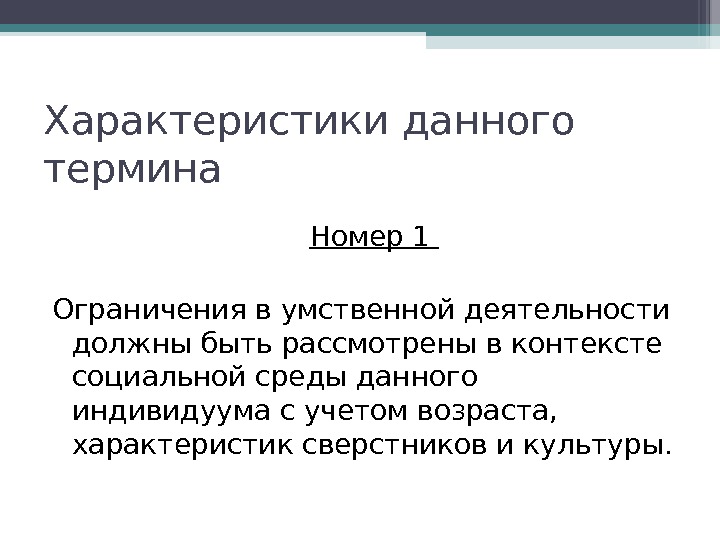 Характеристики данного термина

Номер 1

Ограничения в умственной деятельности должны быть рассмотрены в контексте социальной среды данного индивидуума с учетом возраста, характеристик сверстников и культуры.